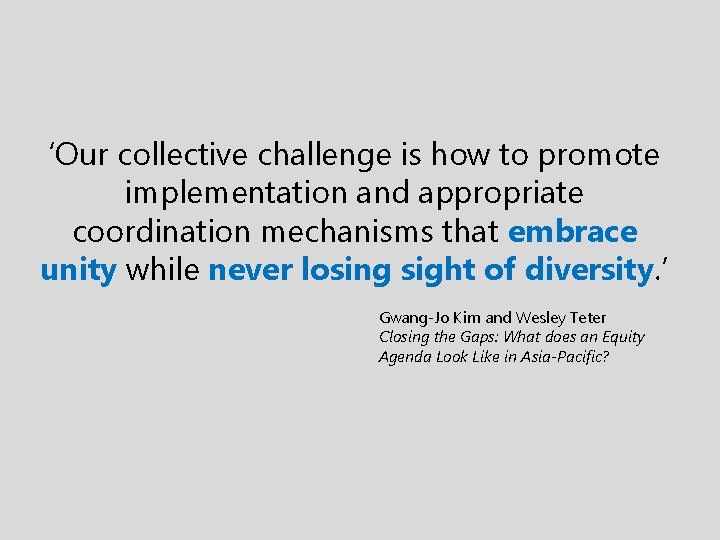 ‘Our collective challenge is how to promote implementation and appropriate coordination mechanisms that embrace unity while never losing sight of diversity.’

Gwang-Jo Kim and Wesley Teter
Closing the Gaps: What does an Equity Agenda Look Like in Asia-Pacific?